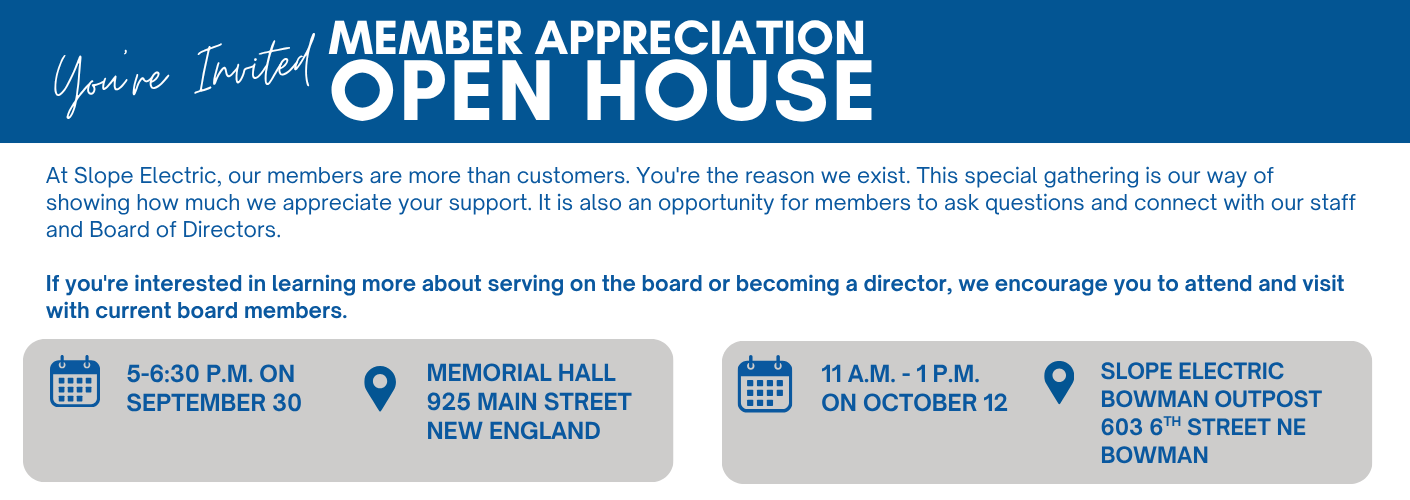 You're Invited MEMBER APPRECIATION OPEN HOUSE

At Slope Electric, our members are more than customers. You're the reason we exist. This special gathering is our way of showing how much we appreciate your support. It is also an opportunity for members to ask questions and connect with our staff and Board of Directors.

If you're interested in learning more about serving on the board or becoming a director, we encourage you to attend and visit with current board members.

5-6:30 P.M. ON SEPTEMBER 30

MEMORIAL HALL
925 MAIN STREET
NEW ENGLAND

11 A.M. - 1 P.M. ON OCTOBER 12

SLOPE ELECTRIC
BOWMAN OUTPOST
603 6$^{TH}$ STREET NE
BOWMAN